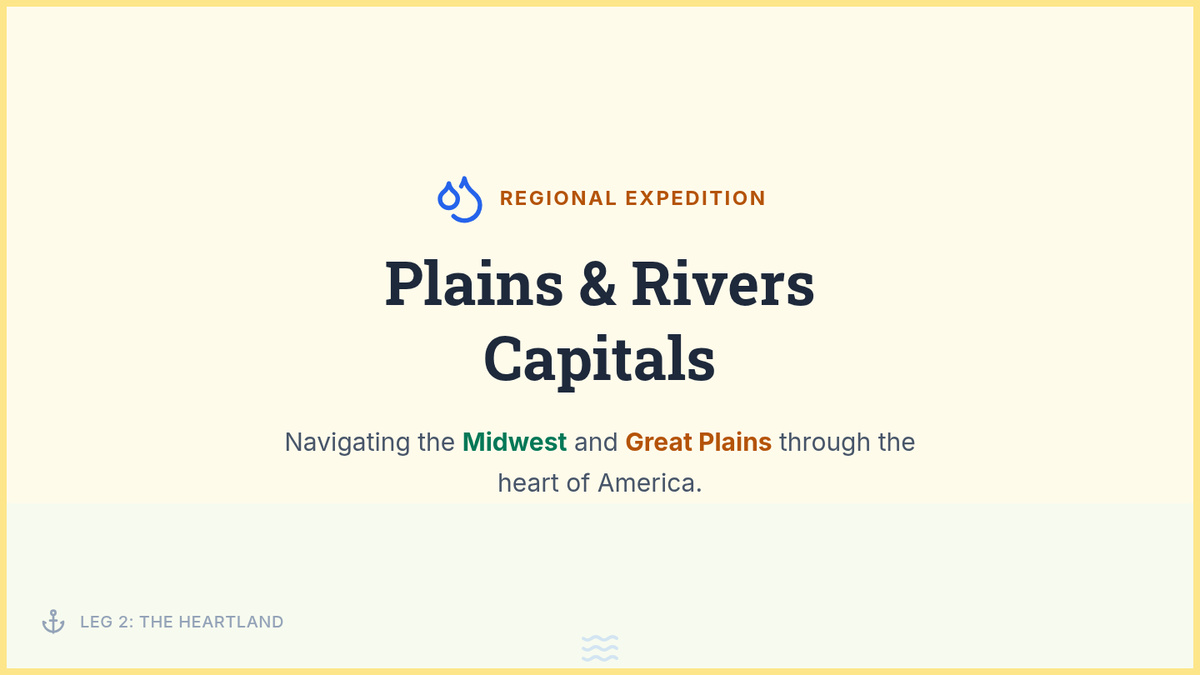 REGIONAL EXPEDITION

Plains & Rivers Capitals

Navigating the Midwest and Great Plains through the heart of America.

LEG 2: THE HEARTLAND